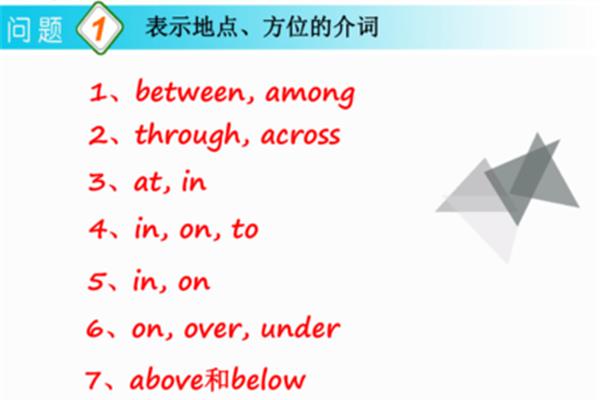 问题 1 表示地点、方位的介词

1、between, among
2、through, across
3、at, in
4、in, on, to
5、in, on
6、on, over, under
7、above和below